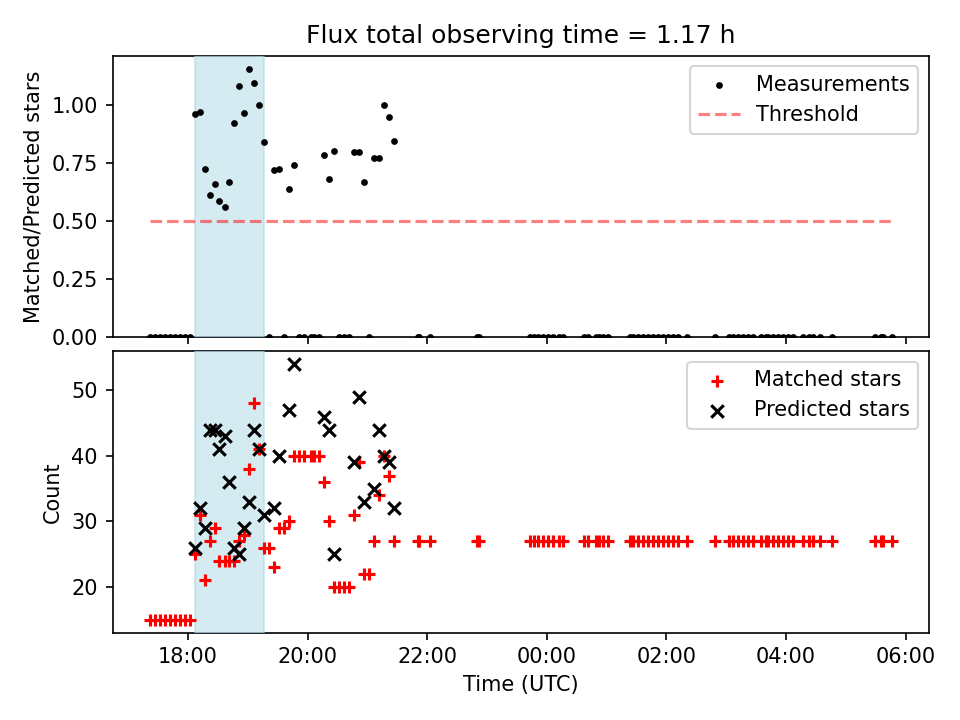 Flux total observing time = 1.17 h

Matched/Predicted stars

1.00
0.75
0.50
0.25
0.00

Measurements
Threshold

Count

50
40
30
20

Matched stars
Predicted stars

18:00
20:00
22:00
00:00
02:00
04:00
06:00

Time (UTC)